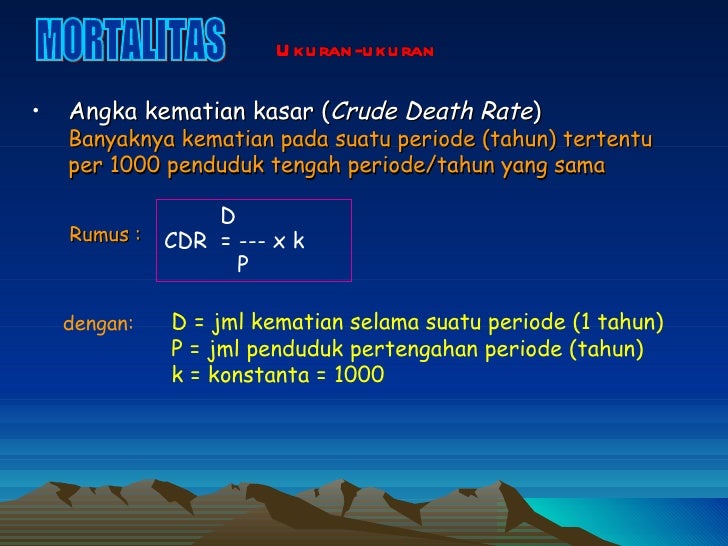 MORTALITAS

Ukuran-ukuran

• Angka kematian kasar (Crude Death Rate)
Banyaknya kematian pada suatu periode (tahun) tertentu per 1000 penduduk tengah periode/tahun yang sama

Rumus :

$CDR = \frac{D}{P} \times k$

dengan: D = jml kematian selama suatu periode (1 tahun)
P = jml penduduk pertengahan periode (tahun)
k = konstanta = 1000